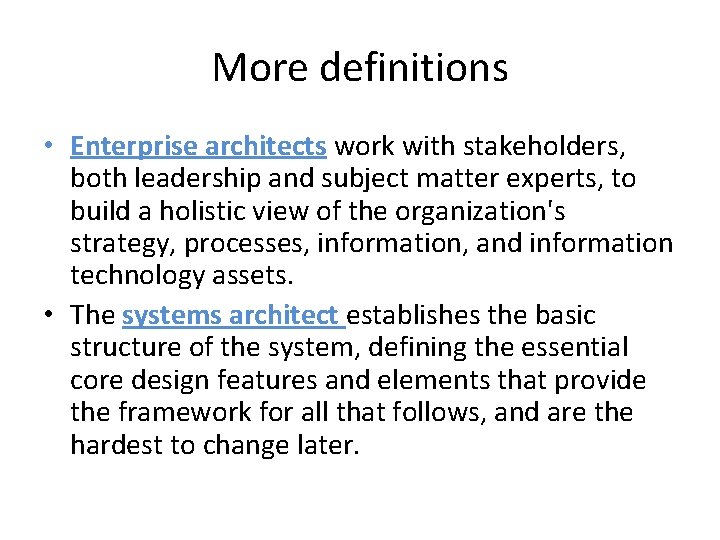 More definitions

• Enterprise architects work with stakeholders, both leadership and subject matter experts, to build a holistic view of the organization's strategy, processes, information, and information technology assets.

• The systems architect establishes the basic structure of the system, defining the essential core design features and elements that provide the framework for all that follows, and are the hardest to change later.